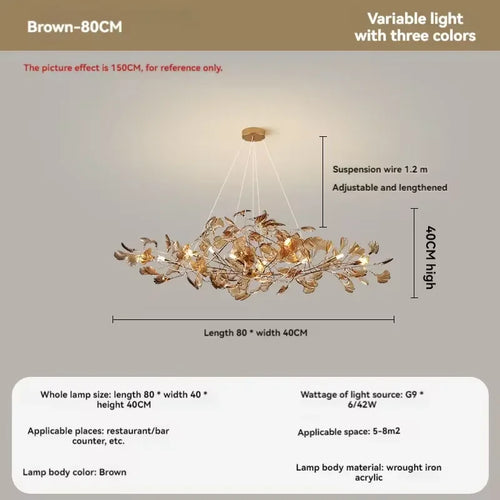 Brown-80CM

Variable light with three colors

The picture effect is 150CM, for reference only.

Suspension wire 1.2 m

Adjustable and lengthened

40CM high

Length 80 * width 40CM

Whole lamp size: length 80 * width 40 * height 40CM

Applicable places: restaurant/bar counter, etc.

Lamp body color: Brown

Wattage of light source: G9 * 6/42W

Applicable space: 5-8m2

Lamp body material: wrought iron acrylic